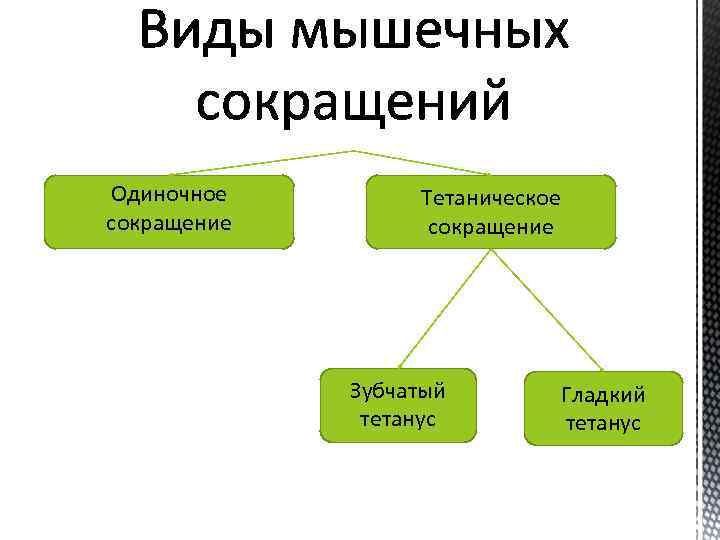 Виды мышечных сокращений

Одиночное сокращение

Тетаническое сокращение

Зубчатый тетанус

Гладкий тетанус